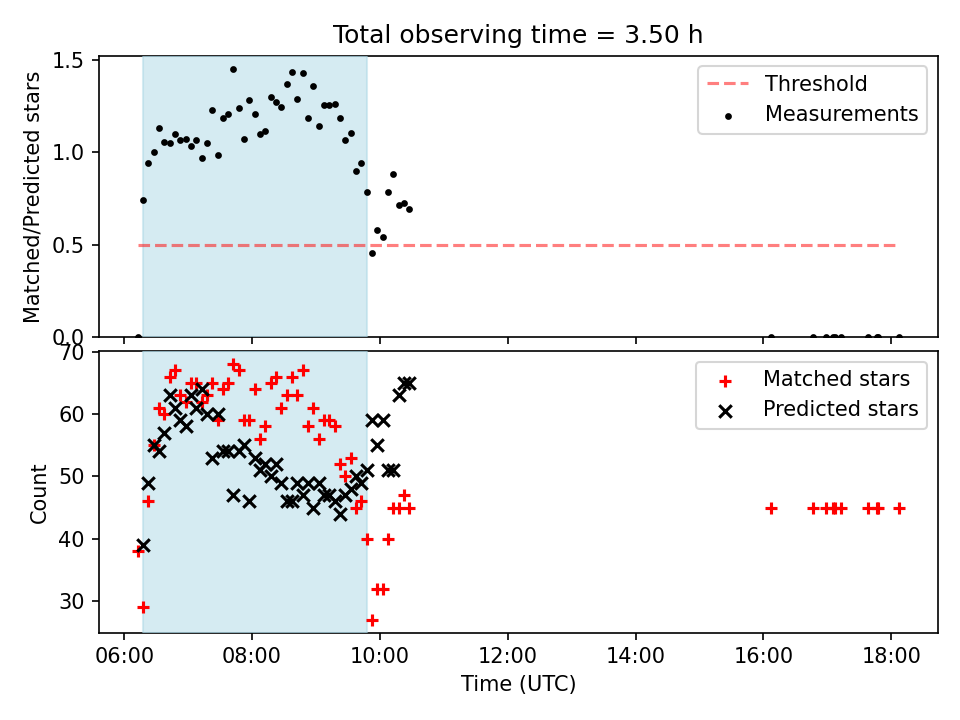 Total observing time = 3.50 h

Matched/Predicted stars

1.5
1.0
0.5
0.0

Threshold
Measurements

Count

70
60
50
40
30

Matched stars
Predicted stars

06:00
08:00
10:00
12:00
14:00
16:00
18:00

Time (UTC)